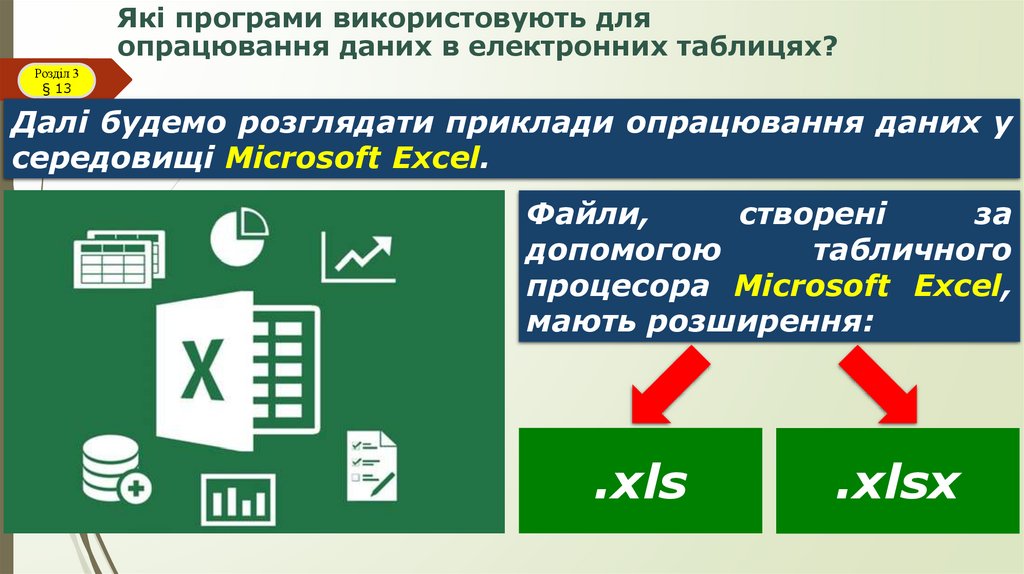 Які програми використовують для опрацювання даних в електронних таблицях?

Розділ 3
§ 13

Далі будемо розглядати приклади опрацювання даних у середовищі Microsoft Excel.

X

Файли, створені за допомогою табличного процесора Microsoft Excel, мають розширення:

.xls

.xlsx